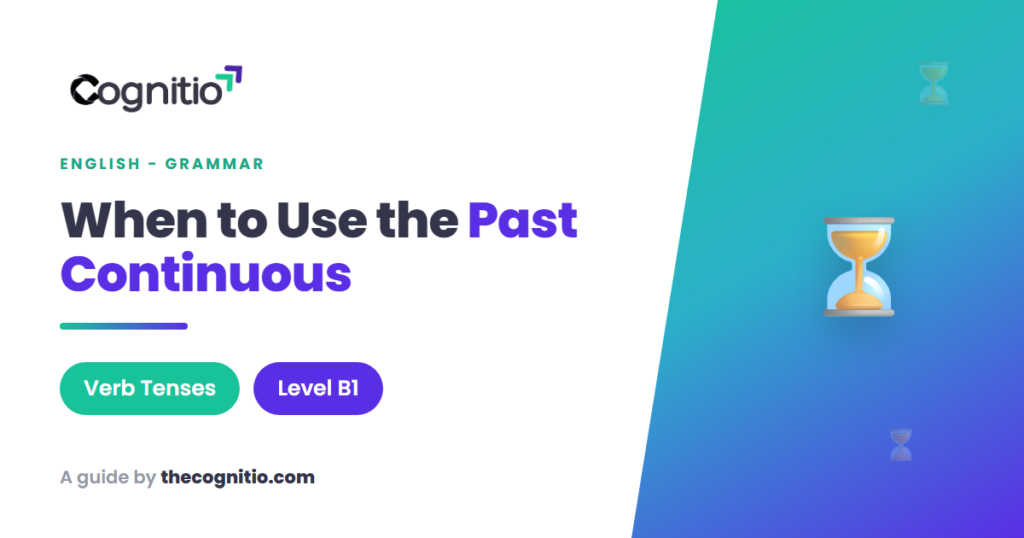 Cognitio

ENGLISH - GRAMMAR

When to Use the Past Continuous

Verb Tenses

Level B1

A guide by thecognitio.com